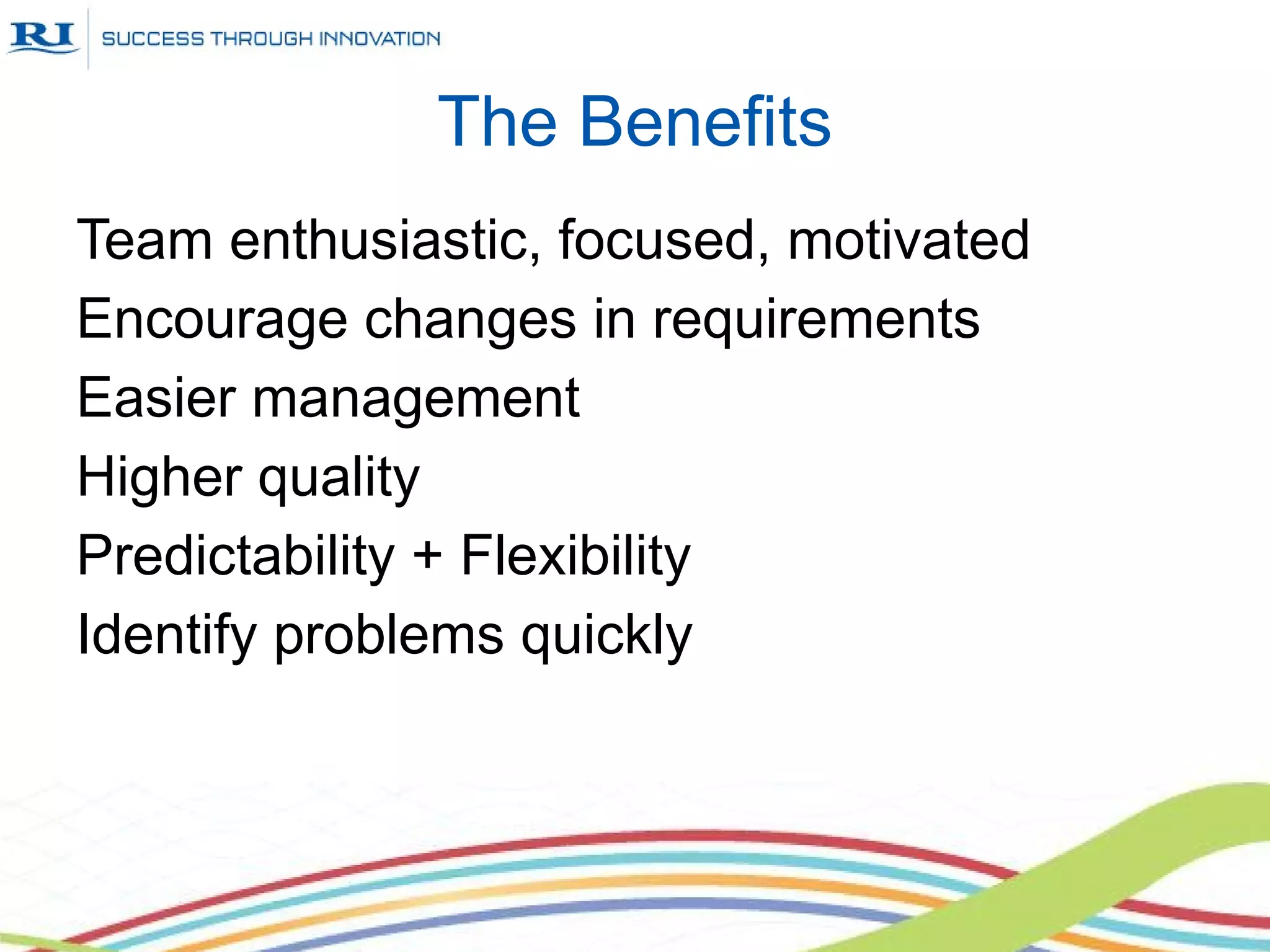 RI SUCCESS THROUGH INNOVATION

The Benefits

Team enthusiastic, focused, motivated
Encourage changes in requirements
Easier management
Higher quality
Predictability + Flexibility
Identify problems quickly